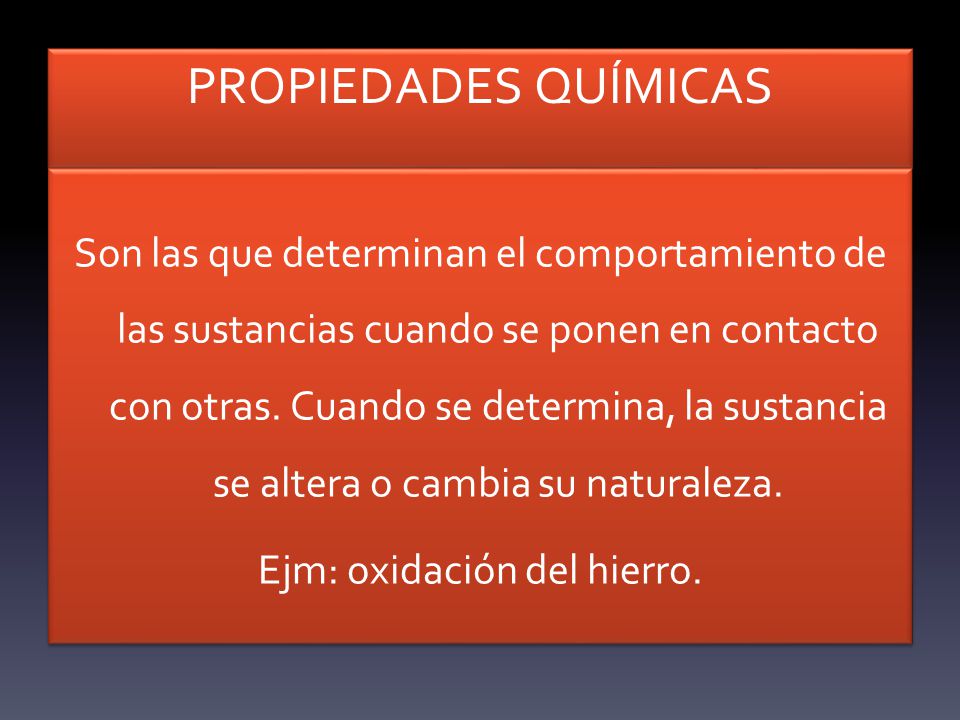 PROPIEDADES QUÍMICAS

Son las que determinan el comportamiento de las sustancias cuando se ponen en contacto con otras. Cuando se determina, la sustancia se altera o cambia su naturaleza.

Ejm: oxidación del hierro.